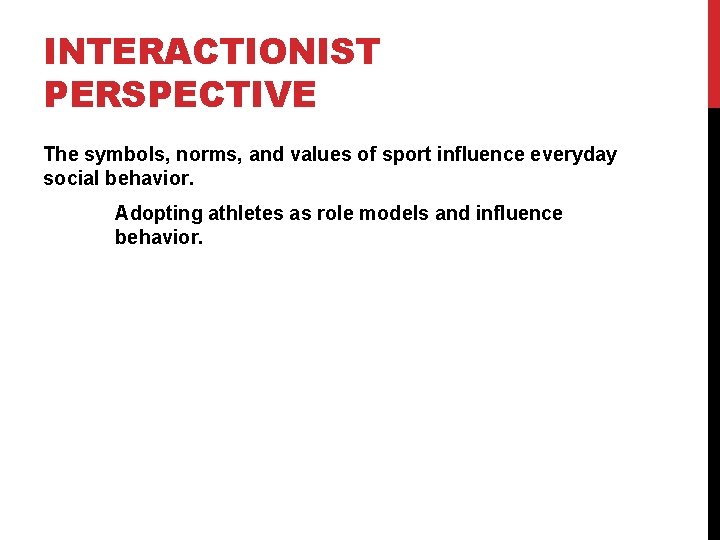 INTERACTIONIST PERSPECTIVE

The symbols, norms, and values of sport influence everyday social behavior.

Adopting athletes as role models and influence behavior.